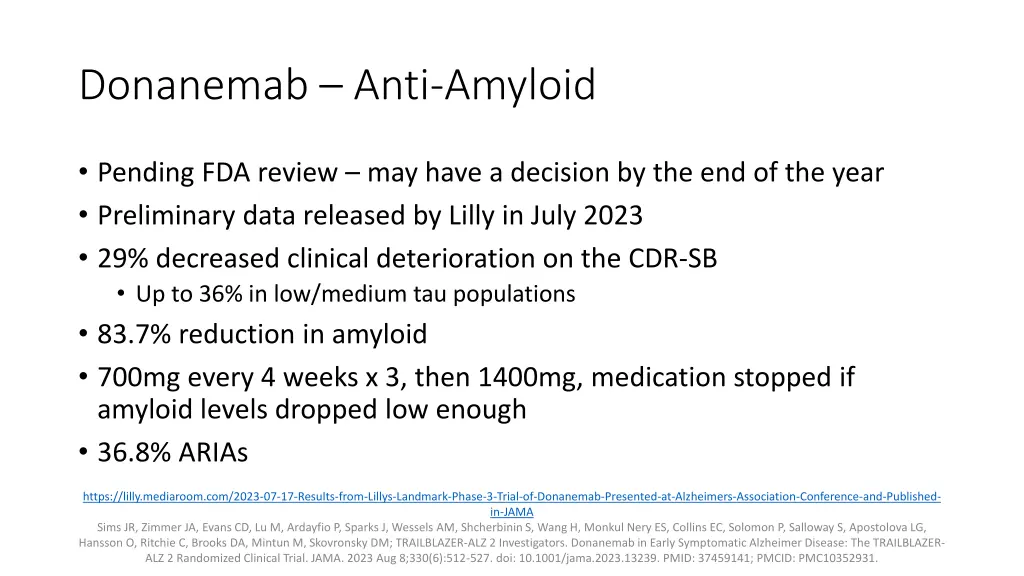 Donanemab – Anti-Amyloid

• Pending FDA review – may have a decision by the end of the year
• Preliminary data released by Lilly in July 2023
• 29% decreased clinical deterioration on the CDR-SB
  • Up to 36% in low/medium tau populations
• 83.7% reduction in amyloid
• 700mg every 4 weeks x 3, then 1400mg, medication stopped if amyloid levels dropped low enough
• 36.8% ARIAs

https://lilly.mediaroom.com/2023-07-17-Results-from-Lillys-Landmark-Phase-3-Trial-of-Donanemab-Presented-at-Alzheimers-Association-Conference-and-Published-in-JAMA
Sims JR, Zimmer JA, Evans CD, Lu M, Ardayfio P, Sparks J, Wessels AM, Shcherbinin S, Wang H, Monkul Nery ES, Collins EC, Solomon P, Salloway S, Apostolova LG, Hansson O, Ritchie C, Brooks DA, Mintun M, Skovronsky DM; TRAILBLAZER-ALZ 2 Investigators. Donanemab in Early Symptomatic Alzheimer Disease: The TRAILBLAZER-ALZ 2 Randomized Clinical Trial. JAMA. 2023 Aug 8;330(6):512-527. doi: 10.1001/jama.2023.13239. PMID: 37459141; PMCID: PMC10352931.